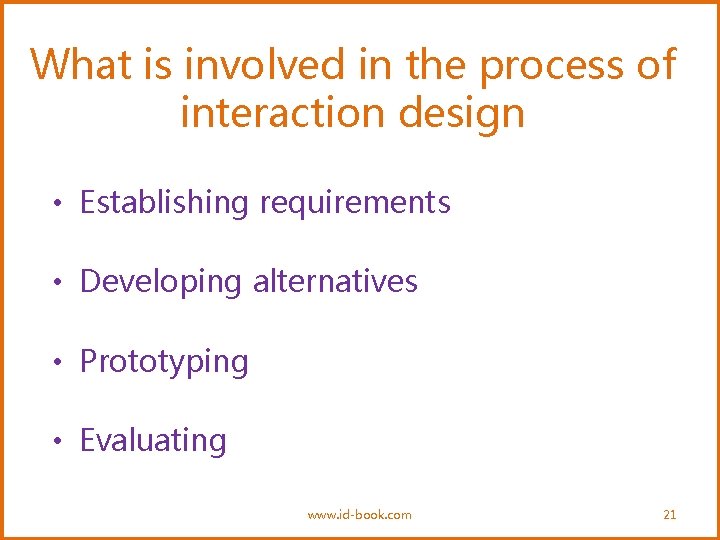 What is involved in the process of interaction design

• Establishing requirements

• Developing alternatives

• Prototyping

• Evaluating

www.id-book.com

21